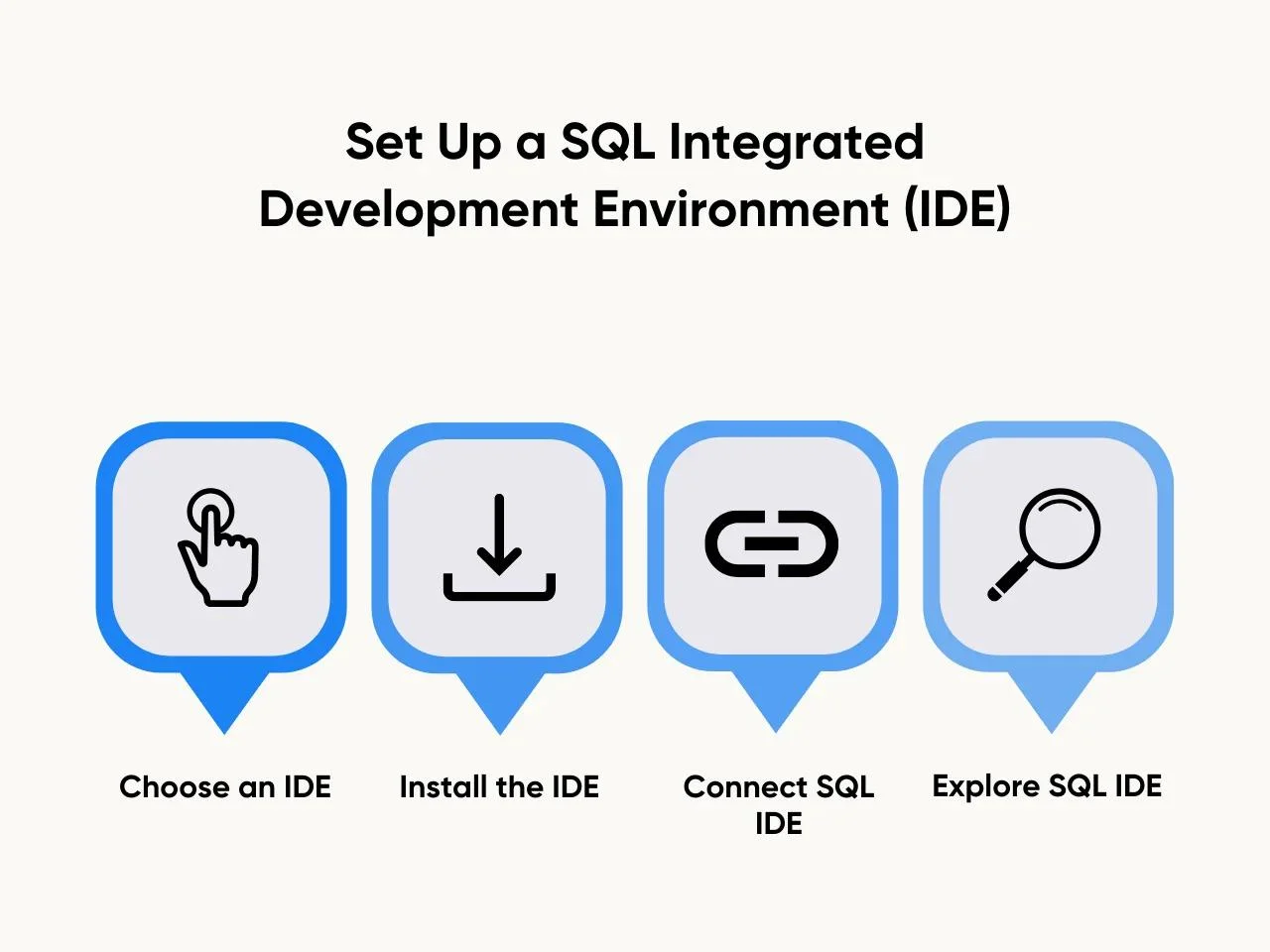 Set Up a SQL Integrated Development Environment (IDE)

Choose an IDE

Install the IDE

Connect SQL IDE

Explore SQL IDE